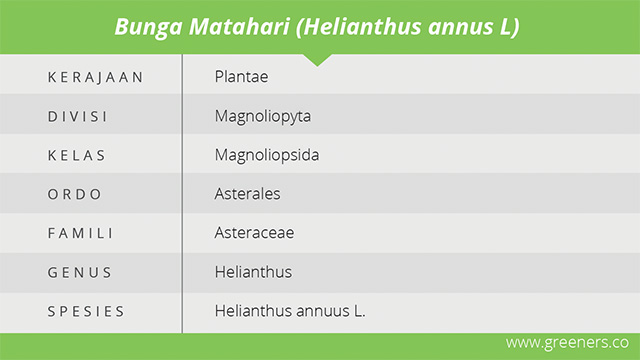 Bunga Matahari (Helianthus annus L)

| KERAJAAN | Plantae |
|---|---|
| DIVISI | Magnoliopyta |
| KELAS | Magnoliopsida |
| ORDO | Asterales |
| FAMILI | Asteraceae |
| GENUS | Helianthus |
| SPESIES | Helianthus annuus L. |

www.greeners.co